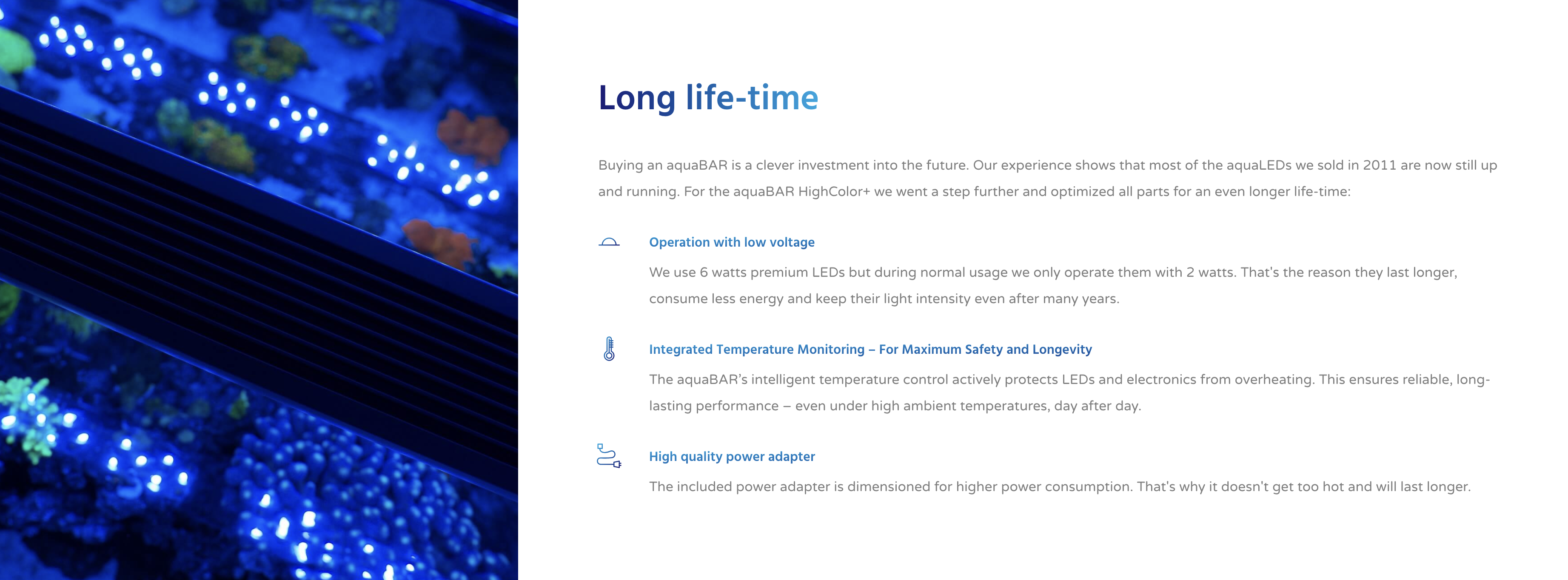 Long life-time

Buying an aquaBAR is a clever investment into the future. Our experience shows that most of the aquaLEDs we sold in 2011 are now still up and running. For the aquaBAR HighColor+ we went a step further and optimized all parts for an even longer life-time:

Operation with low voltage

We use 6 watts premium LEDs but during normal usage we only operate them with 2 watts. That's the reason they last longer, consume less energy and keep their light intensity even after many years.

Integrated Temperature Monitoring – For Maximum Safety and Longevity

The aquaBAR's intelligent temperature control actively protects LEDs and electronics from overheating. This ensures reliable, long-lasting performance – even under high ambient temperatures, day after day.

High quality power adapter

The included power adapter is dimensioned for higher power consumption. That's why it doesn't get too hot and will last longer.